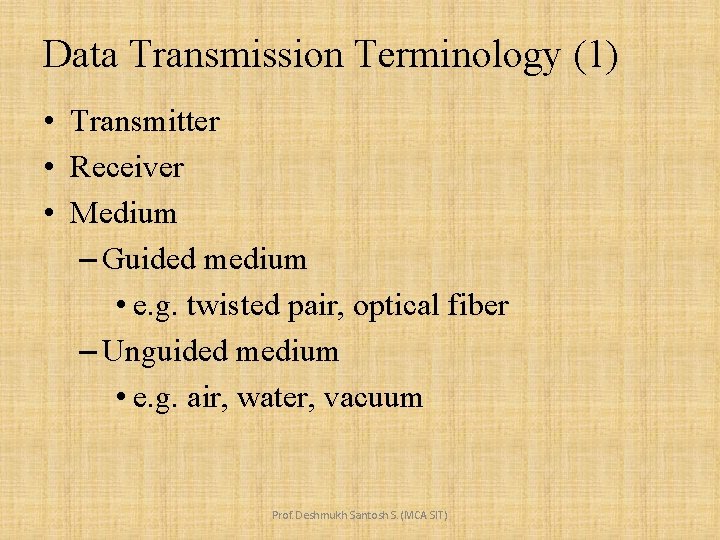 Data Transmission Terminology (1)

• Transmitter
• Receiver
• Medium
– Guided medium
• e.g. twisted pair, optical fiber
– Unguided medium
• e.g. air, water, vacuum

Prof. Deshmukh Santosh S. (MCA SIT)